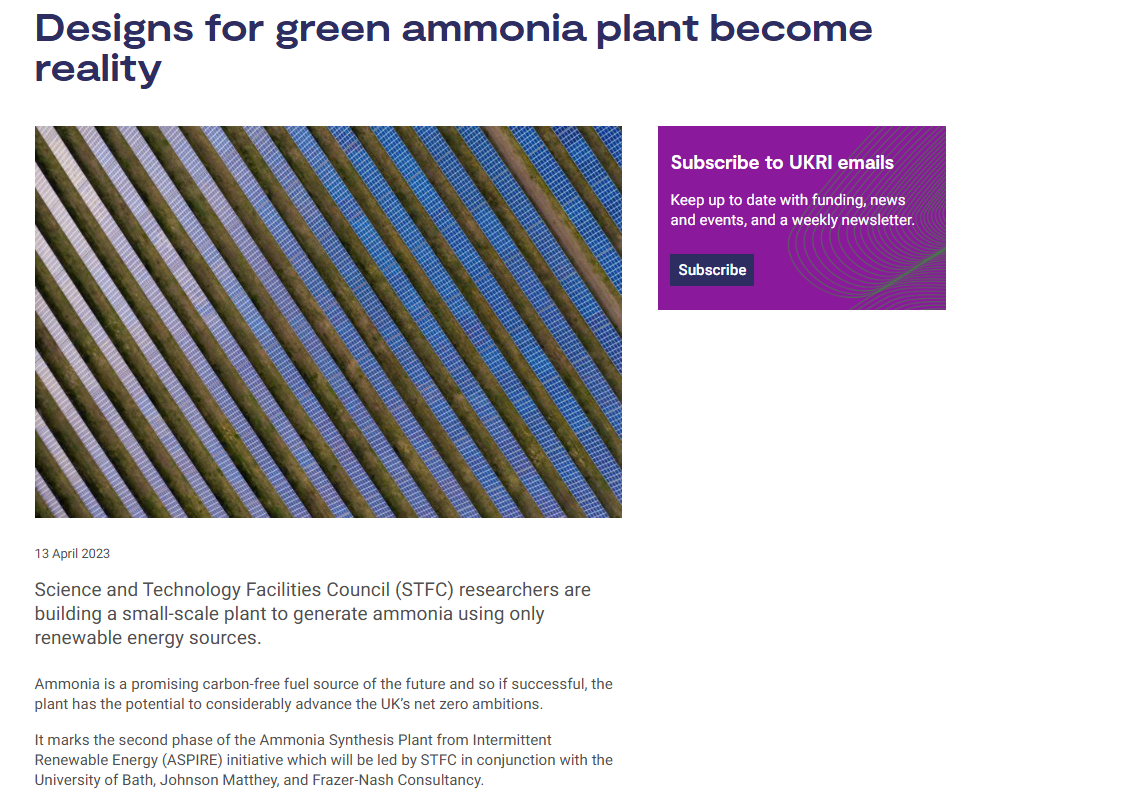 Designs for green ammonia plant become reality

Subscribe to UKRI emails

Keep up to date with funding, news and events, and a weekly newsletter.

Subscribe

13 April 2023

Science and Technology Facilities Council (STFC) researchers are building a small-scale plant to generate ammonia using only renewable energy sources.

Ammonia is a promising carbon-free fuel source of the future and so if successful, the plant has the potential to considerably advance the UK's net zero ambitions.

It marks the second phase of the Ammonia Synthesis Plant from Intermittent Renewable Energy (ASPIRE) initiative which will be led by STFC in conjunction with the University of Bath, Johnson Matthey, and Frazer-Nash Consultancy.